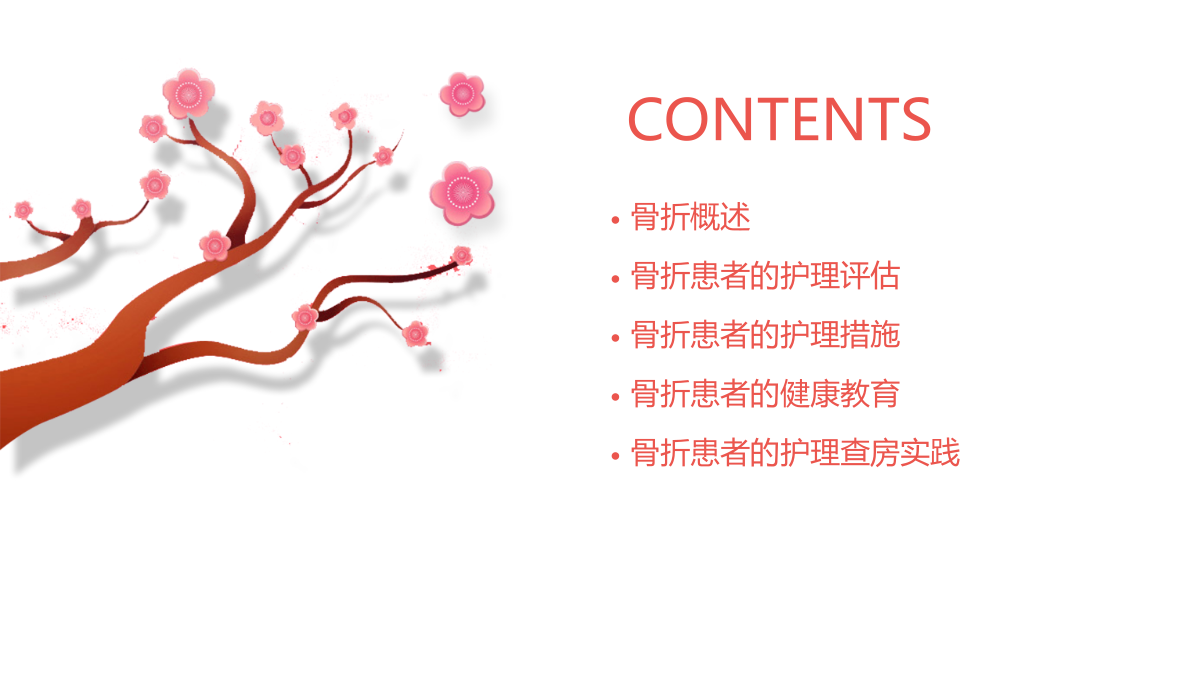 CONTENTS

• 骨折概述
• 骨折患者的护理评估
• 骨折患者的护理措施
• 骨折患者的健康教育
• 骨折患者的护理查房实践